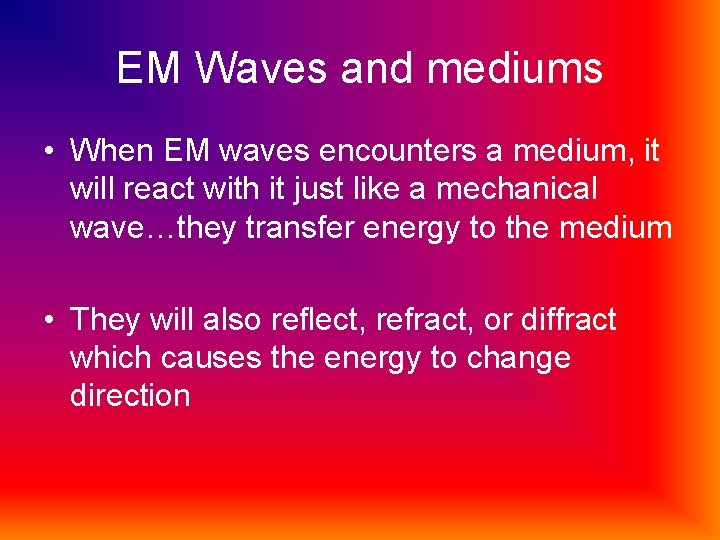 EM Waves and mediums

• When EM waves encounters a medium, it will react with it just like a mechanical wave…they transfer energy to the medium

• They will also reflect, refract, or diffract which causes the energy to change direction